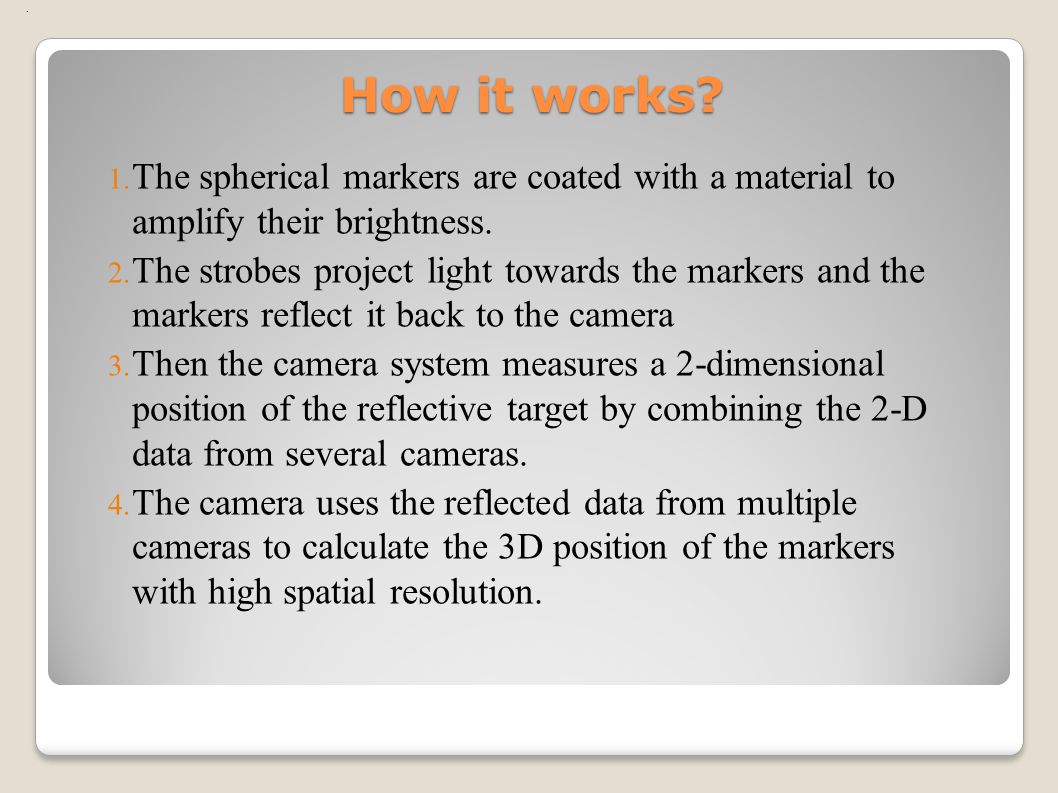 How it works?

1. The spherical markers are coated with a material to amplify their brightness.

2. The strobes project light towards the markers and the markers reflect it back to the camera

3. Then the camera system measures a 2-dimensional position of the reflective target by combining the 2-D data from several cameras.

4. The camera uses the reflected data from multiple cameras to calculate the 3D position of the markers with high spatial resolution.